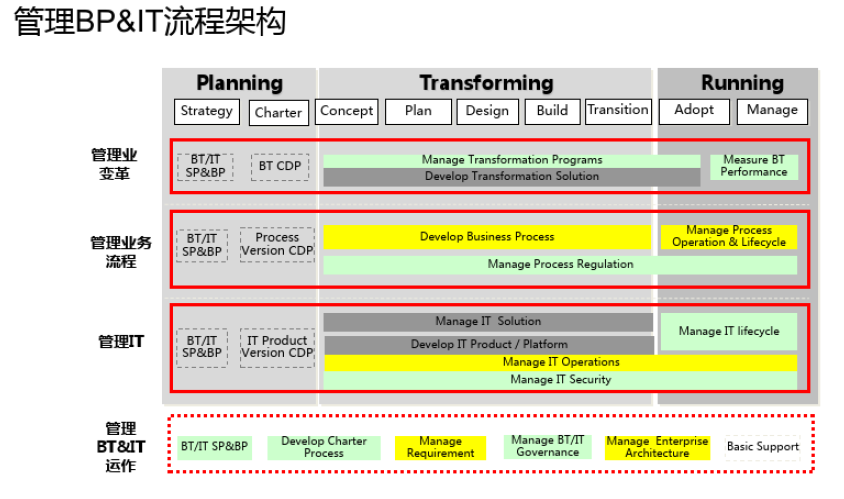 管理BP&IT流程架构

Planning
Strategy
Charter

Transforming
Concept
Plan
Design
Build
Transition

Running
Adopt
Manage

管理业变革
BT/IT SP&BP
BT CDP
Manage Transformation Programs
Develop Transformation Solution
Measure BT Performance

管理业务流程
BT/IT SP&BP
Process Version CDP
Develop Business Process
Manage Process Operation & Lifecycle
Manage Process Regulation

管理IT
BT/IT SP&BP
IT Product Version CDP
Manage IT Solution
Develop IT Product / Platform
Manage IT lifecycle
Manage IT Operations
Manage IT Security

管理 BT&IT 运作
BT/IT SP&BP
Develop Charter Process
Manage Requirement
Manage BT/IT Governance
Manage Enterprise Architecture
Basic Support